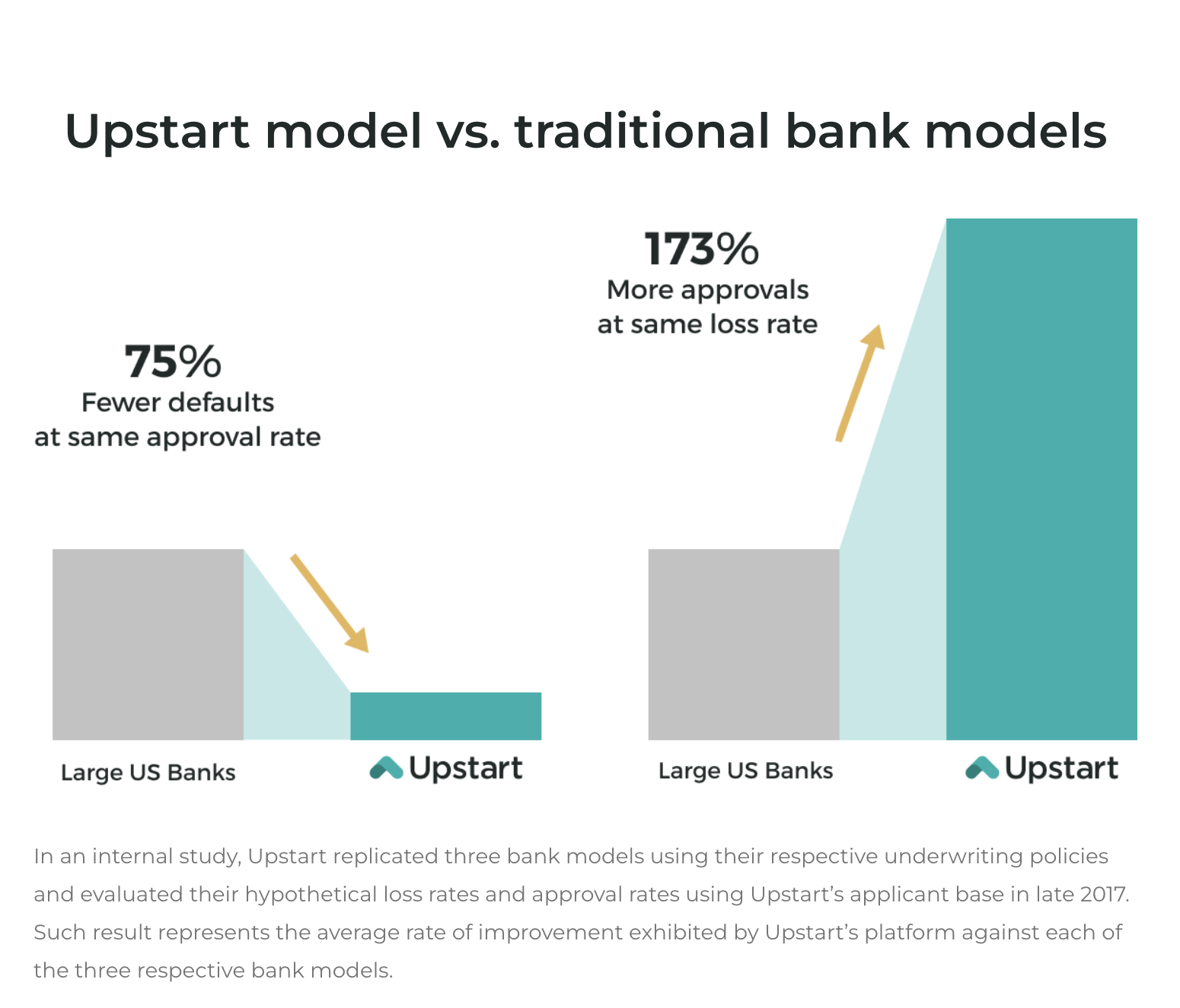 Upstart model vs. traditional bank models

75%
Fewer defaults
at same approval rate

Large US Banks

Upstart

173%
More approvals
at same loss rate

Large US Banks

Upstart

In an internal study, Upstart replicated three bank models using their respective underwriting policies and evaluated their hypothetical loss rates and approval rates using Upstart's applicant base in late 2017. Such result represents the average rate of improvement exhibited by Upstart's platform against each of the three respective bank models.